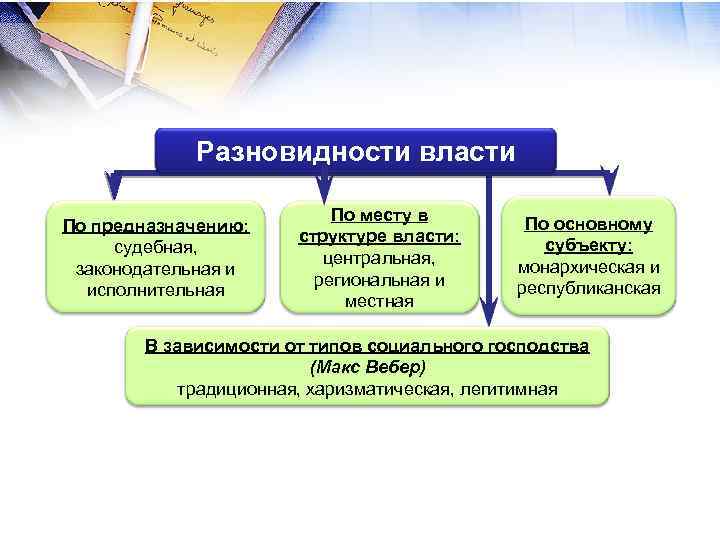 Разновидности власти

По предназначению: судебная, законодательная и исполнительная

По месту в структуре власти: центральная, региональная и местная

По основному субъекту: монархическая и республиканская

В зависимости от типов социального господства (Макс Вебер)
традиционная, харизматическая, легитимная